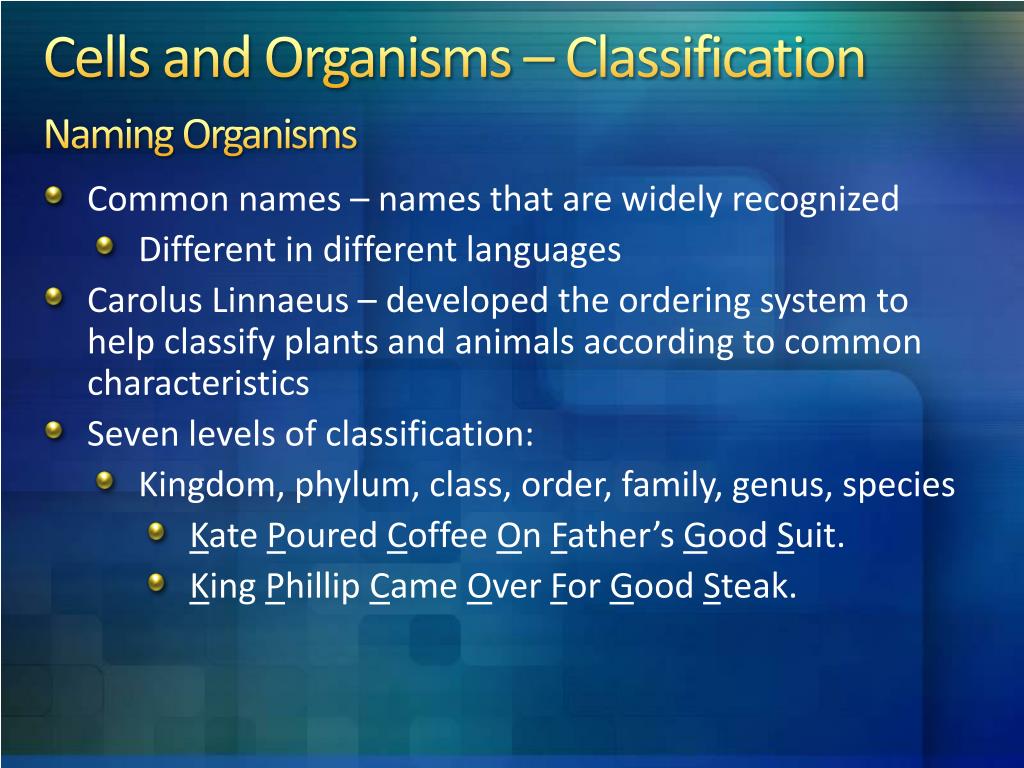 Cells and Organisms – Classification
Naming Organisms

Common names – names that are widely recognized
Different in different languages
Carolus Linnaeus – developed the ordering system to help classify plants and animals according to common characteristics
Seven levels of classification:
Kingdom, phylum, class, order, family, genus, species
Kate Poured Coffee On Father's Good Suit.
King Phillip Came Over For Good Steak.